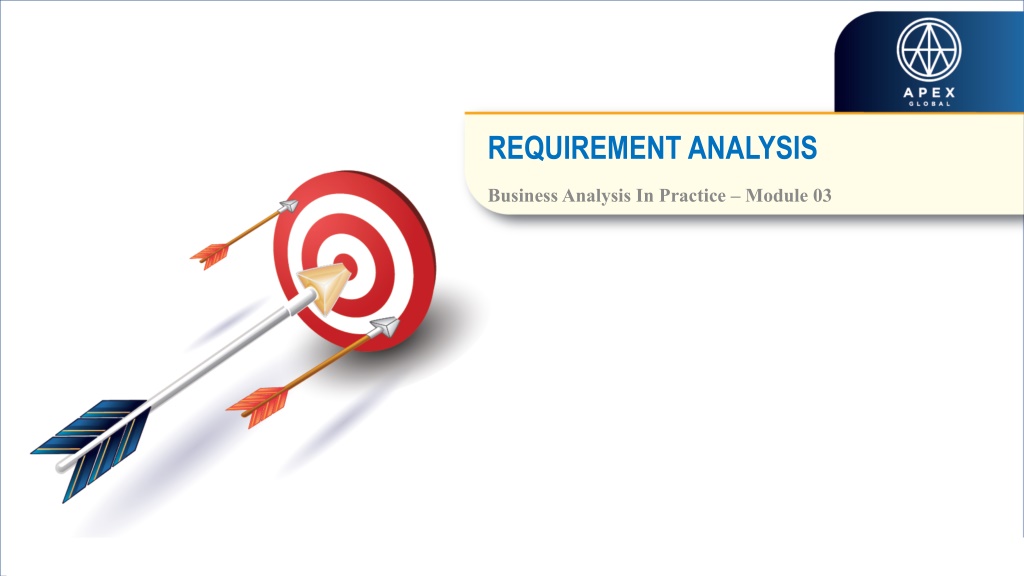 APEX
GLOBAL

REQUIREMENT ANALYSIS

Business Analysis In Practice – Module 03